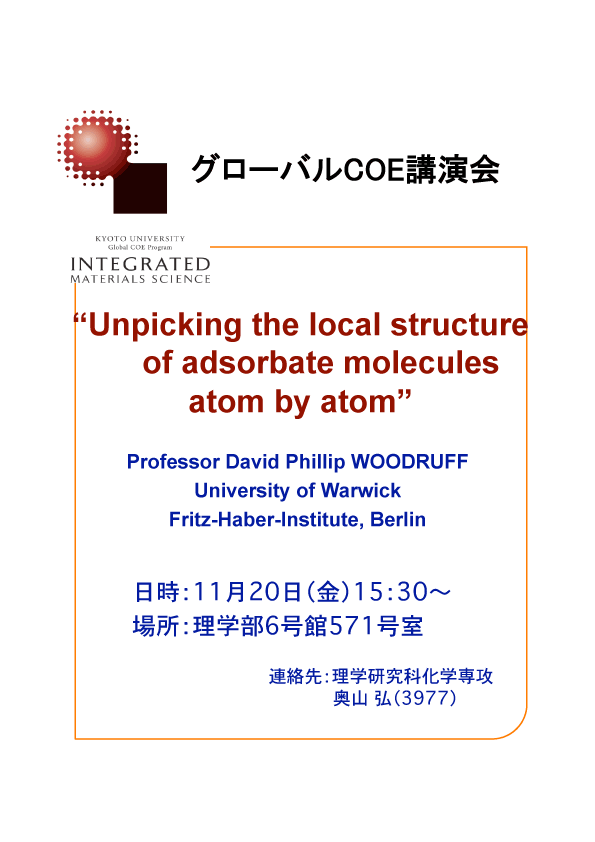 グローバルCOE講演会

KYOTO UNIVERSITY
Global COE Program
INTEGRATED
MATERIALS SCIENCE

“Unpicking the local structure of adsorbate molecules atom by atom”

Professor David Phillip WOODRUFF
University of Warwick
Fritz-Haber-Institute, Berlin

日時：11月20日（金）15：30～
場所：理学部6号館571号室

連絡先：理学研究科化学専攻
奥山 弘（3977）